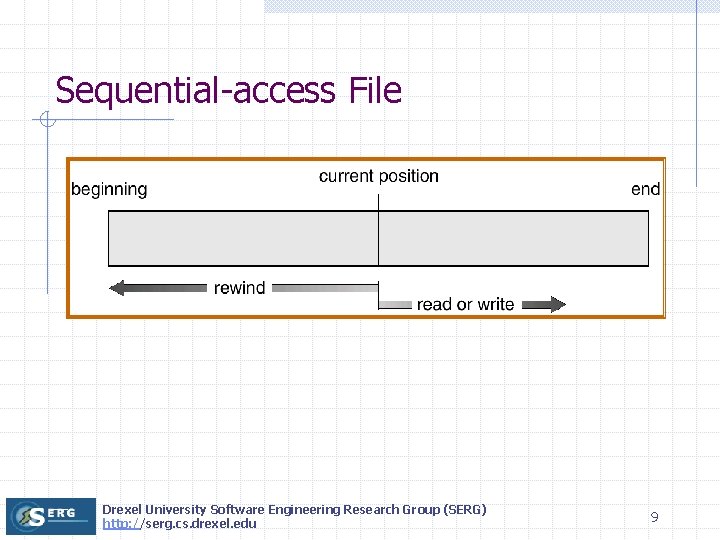 Sequential-access File

current position

beginning

end

rewind

read or write

SERG

Drexel University Software Engineering Research Group (SERG)
http://serg.cs.drexel.edu

9